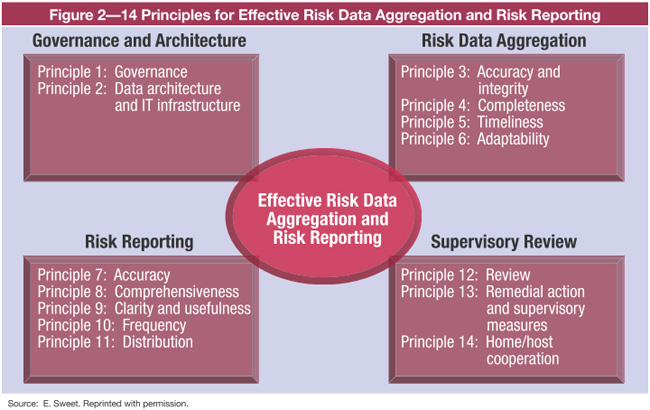 Figure 2—14 Principles for Effective Risk Data Aggregation and Risk Reporting

Governance and Architecture

Principle 1: Governance
Principle 2: Data architecture and IT infrastructure

Risk Data Aggregation

Principle 3: Accuracy and integrity
Principle 4: Completeness
Principle 5: Timeliness
Principle 6: Adaptability

Effective Risk Data Aggregation and Risk Reporting

Risk Reporting

Principle 7: Accuracy
Principle 8: Comprehensiveness
Principle 9: Clarity and usefulness
Principle 10: Frequency
Principle 11: Distribution

Supervisory Review

Principle 12: Review
Principle 13: Remedial action and supervisory measures
Principle 14: Home/host cooperation

Source: E. Sweet. Reprinted with permission.